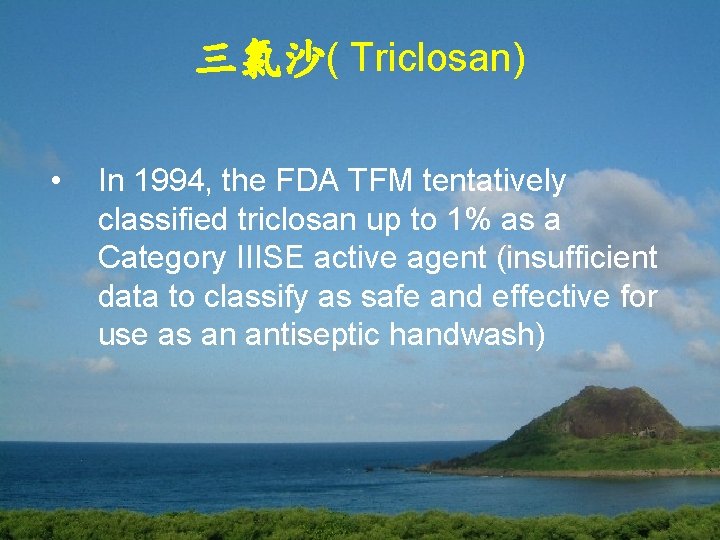 三氯沙( Triclosan)

• In 1994, the FDA TFM tentatively classified triclosan up to 1% as a Category IIISE active agent (insufficient data to classify as safe and effective for use as an antiseptic handwash)